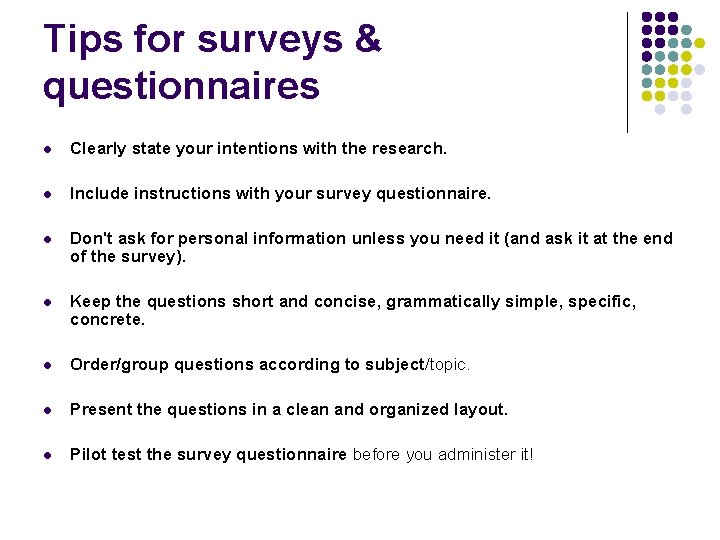 Tips for surveys & questionnaires

- Clearly state your intentions with the research.
- Include instructions with your survey questionnaire.
- Don't ask for personal information unless you need it (and ask it at the end of the survey).
- Keep the questions short and concise, grammatically simple, specific, concrete.
- Order/group questions according to subject/topic.
- Present the questions in a clean and organized layout.
- Pilot test the survey questionnaire before you administer it!